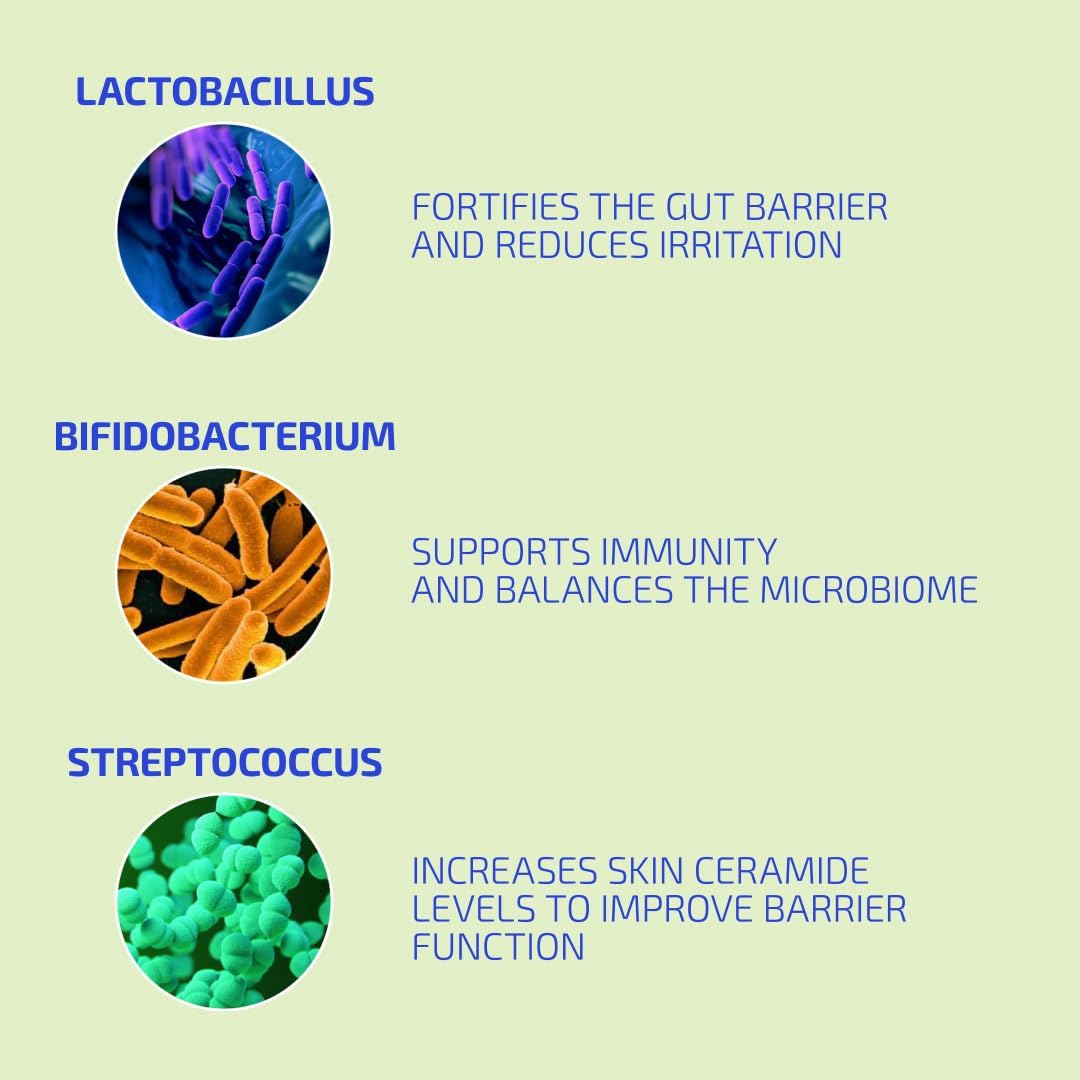 LACTOBACILLUS

FORTIFIES THE GUT BARRIER AND REDUCES IRRITATION

BIFIDOBACTERIUM

SUPPORTS IMMUNITY AND BALANCES THE MICROBIOME

STREPTOCOCCUS

INCREASES SKIN CERAMIDE LEVELS TO IMPROVE BARRIER FUNCTION